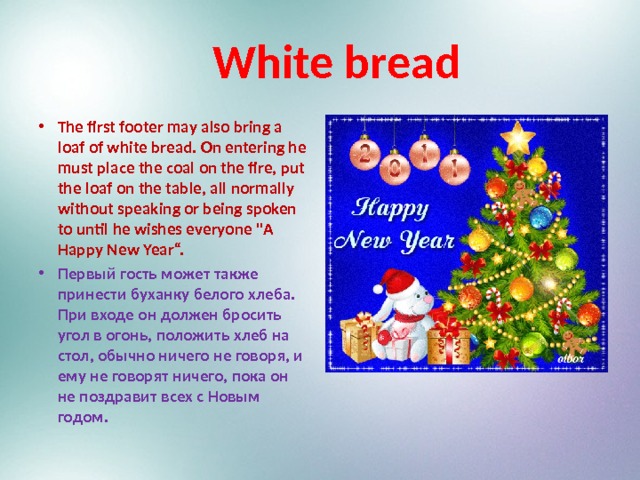 White bread

• The first footer may also bring a loaf of white bread. On entering he must place the coal on the fire, put the loaf on the table, all normally without speaking or being spoken to until he wishes everyone "A Happy New Year“.

• Первый гость может также принести буханку белого хлеба. При входе он должен бросить угол в огонь, положить хлеб на стол, обычно ничего не говоря, и ему не говорят ничего, пока он не поздравит всех с Новым годом.

2 0 1 1

Happy New Year

albor